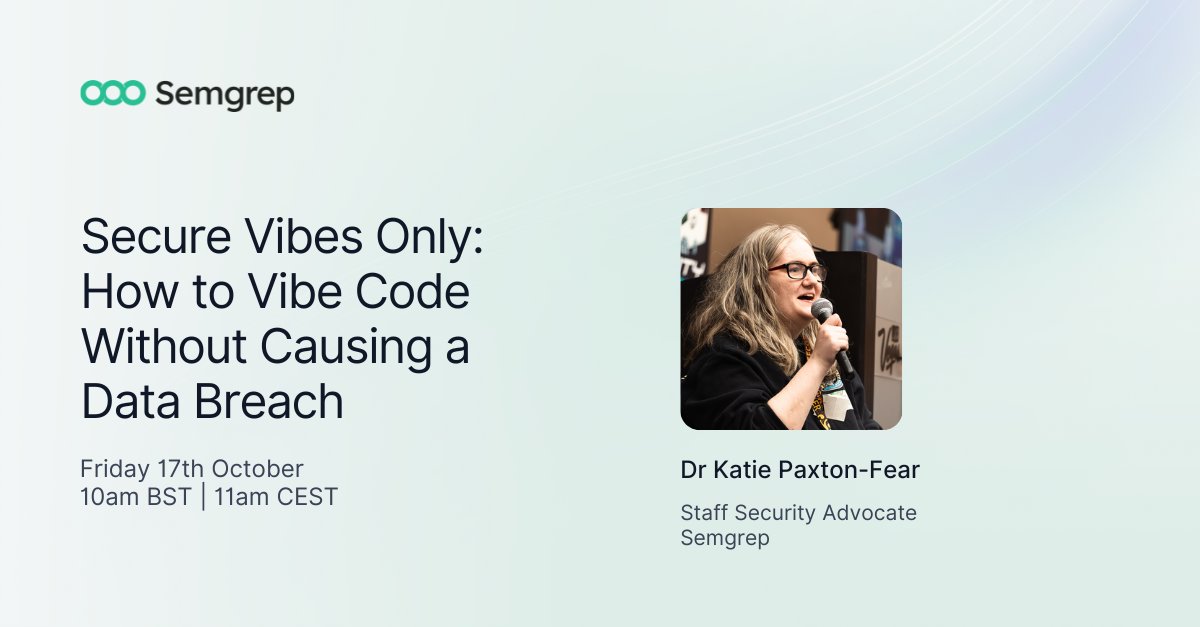 Semgrep

Secure Vibes Only: How to Vibe Code Without Causing a Data Breach

Friday 17th October
10am BST | 11am CEST

Dr Katie Paxton-Fear

Staff Security Advocate
Semgrep